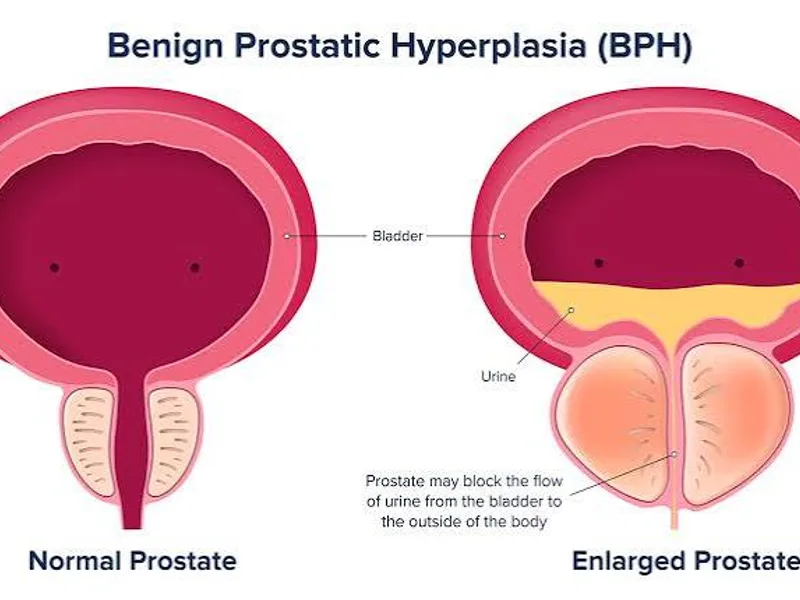 Benign Prostatic Hyperplasia (BPH)

Bladder

Urine

Prostate may block the flow of urine from the bladder to the outside of the body

Normal Prostate

Enlarged Prostate